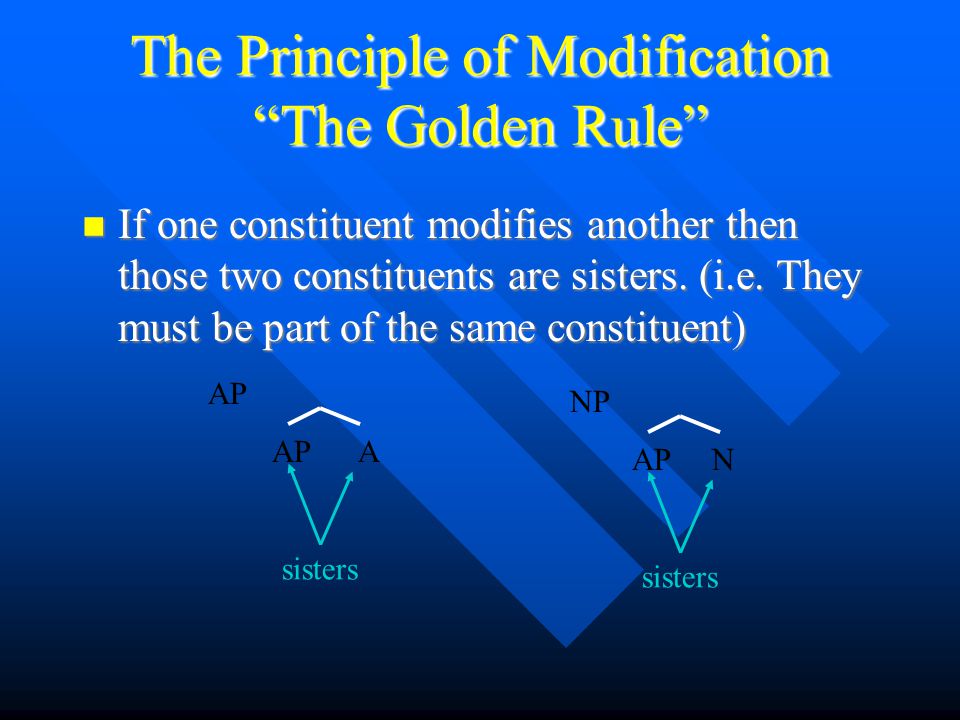 The Principle of Modification
“The Golden Rule”

If one constituent modifies another then those two constituents are sisters. (i.e. They must be part of the same constituent)

AP

AP A

sisters

NP

AP N

sisters